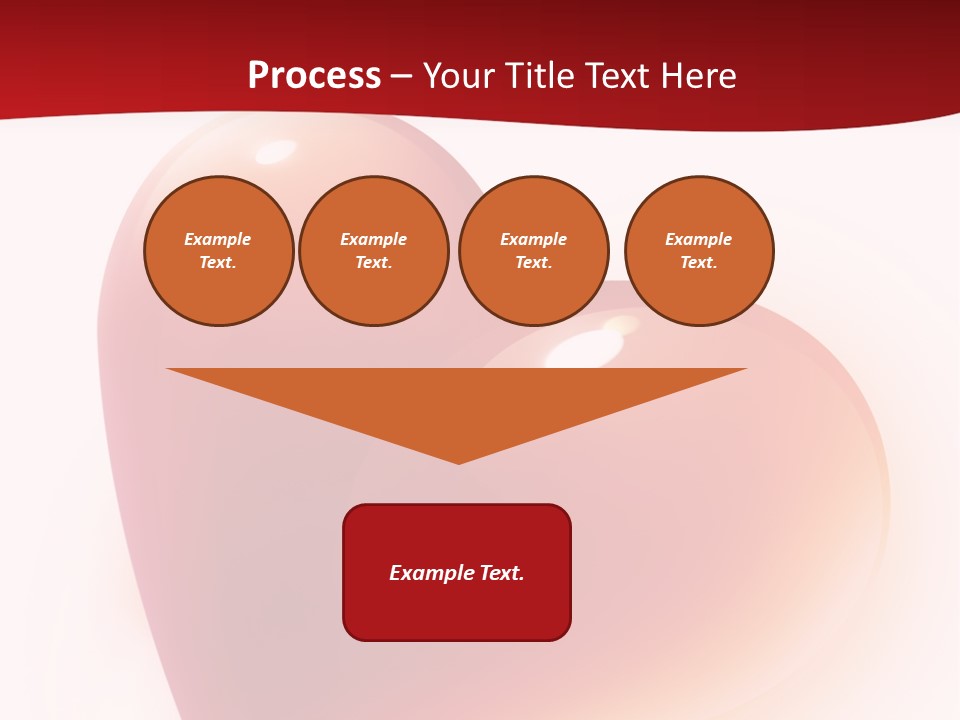 Process – Your Title Text Here

Example Text.

Example Text.

Example Text.

Example Text.

Example Text.